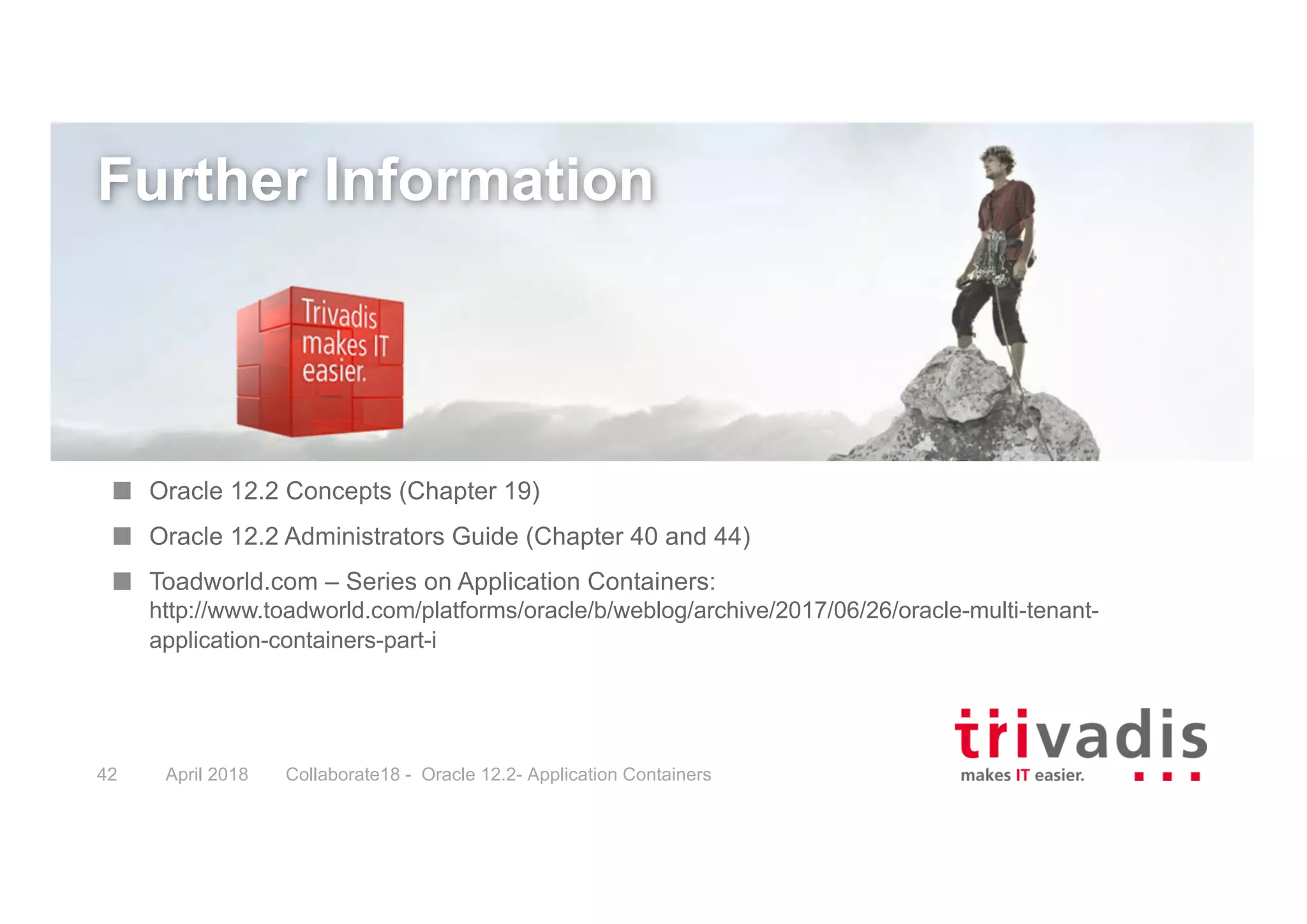 Further Information

Trivadis makes IT easier.

Oracle 12.2 Concepts (Chapter 19)

Oracle 12.2 Administrators Guide (Chapter 40 and 44)

Toadworld.com – Series on Application Containers: http://www.toadworld.com/platforms/oracle/b/weblog/archive/2017/06/26/oracle-multi-tenant-application-containers-part-i

42 April 2018 Collaborate18 - Oracle 12.2- Application Containers

trivadis
makes IT easier.